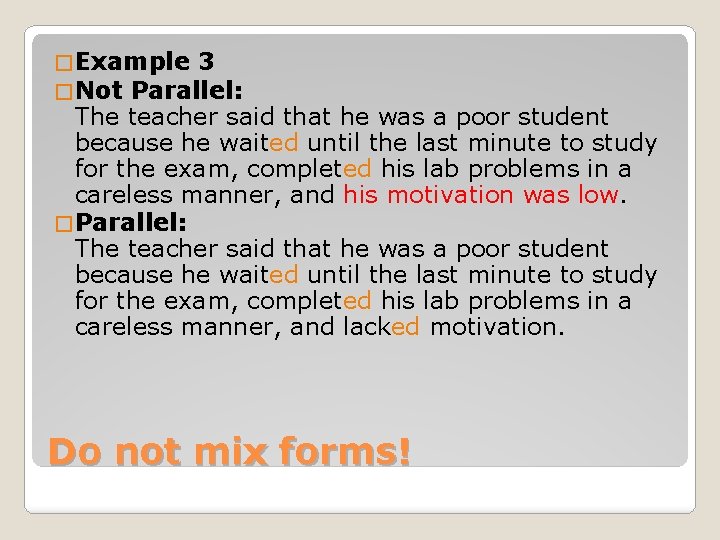 Example 3
Not Parallel:
The teacher said that he was a poor student because he waited until the last minute to study for the exam, completed his lab problems in a careless manner, and his motivation was low.
Parallel:
The teacher said that he was a poor student because he waited until the last minute to study for the exam, completed his lab problems in a careless manner, and lacked motivation.

Do not mix forms!